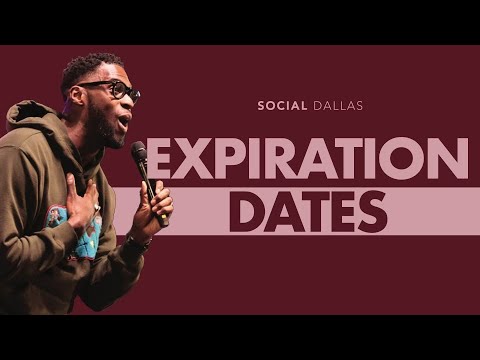 SOCIAL DALLAS

EXPIRATION DATES